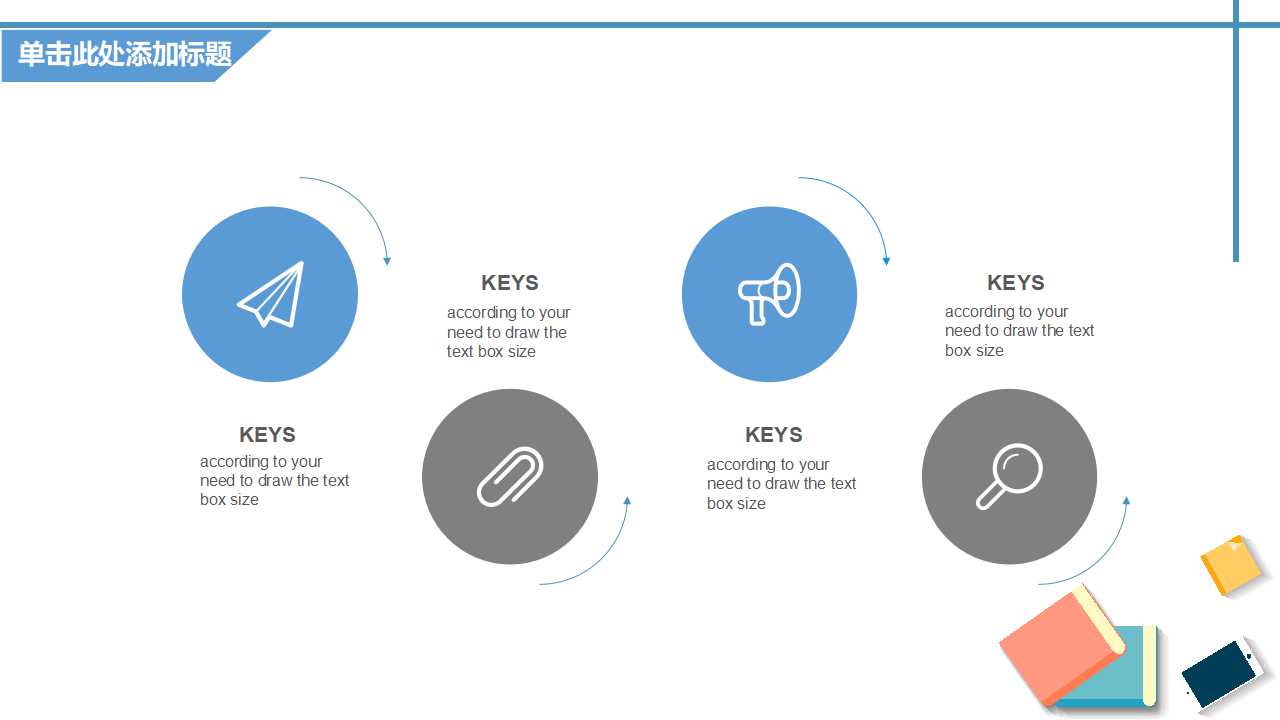 单击此处添加标题

KEYS
according to your need to draw the text box size

KEYS
according to your need to draw the text box size

KEYS
according to your need to draw the text box size

KEYS
according to your need to draw the text box size